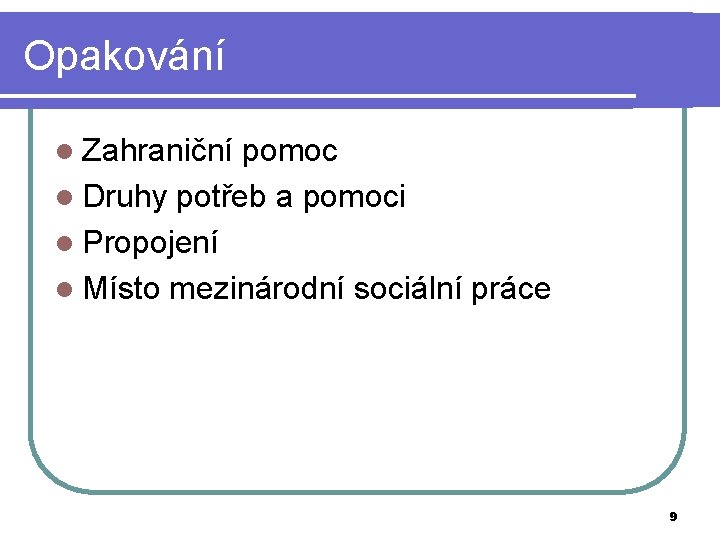 Opakování

- Zahraniční pomoc
- Druhy potřeb a pomoci
- Propojení
- Místo mezinárodní sociální práce

9